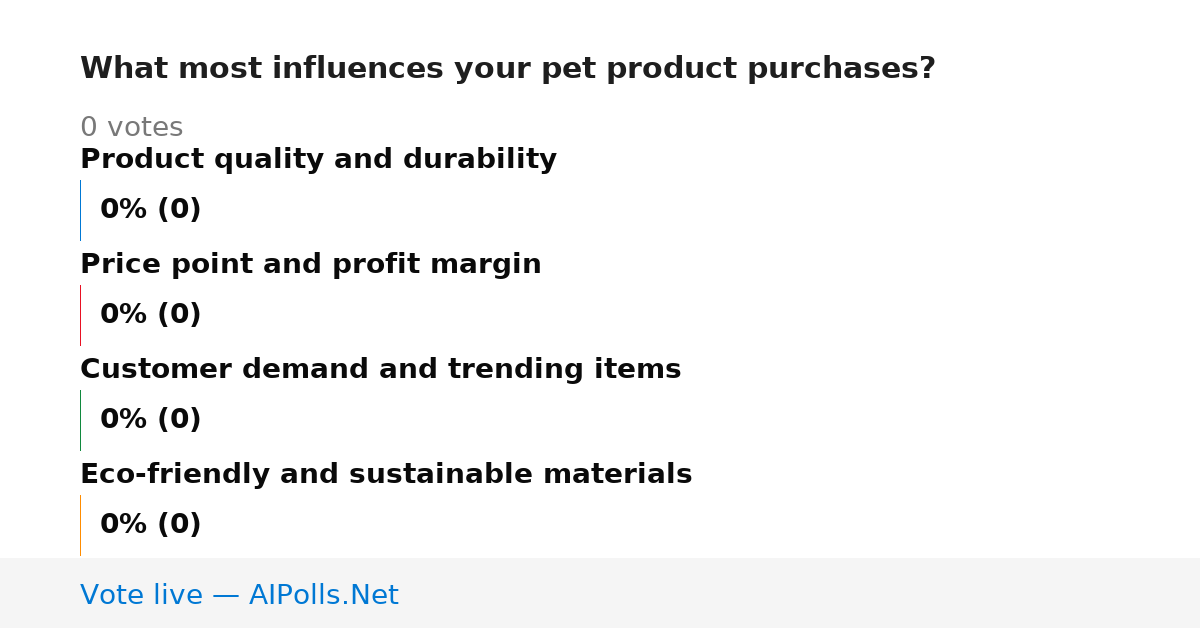 What most influences your pet product purchases?

0 votes

Product quality and durability

0% (0)

Price point and profit margin

0% (0)

Customer demand and trending items

0% (0)

Eco-friendly and sustainable materials

0% (0)

Vote live — AIPolls.Net